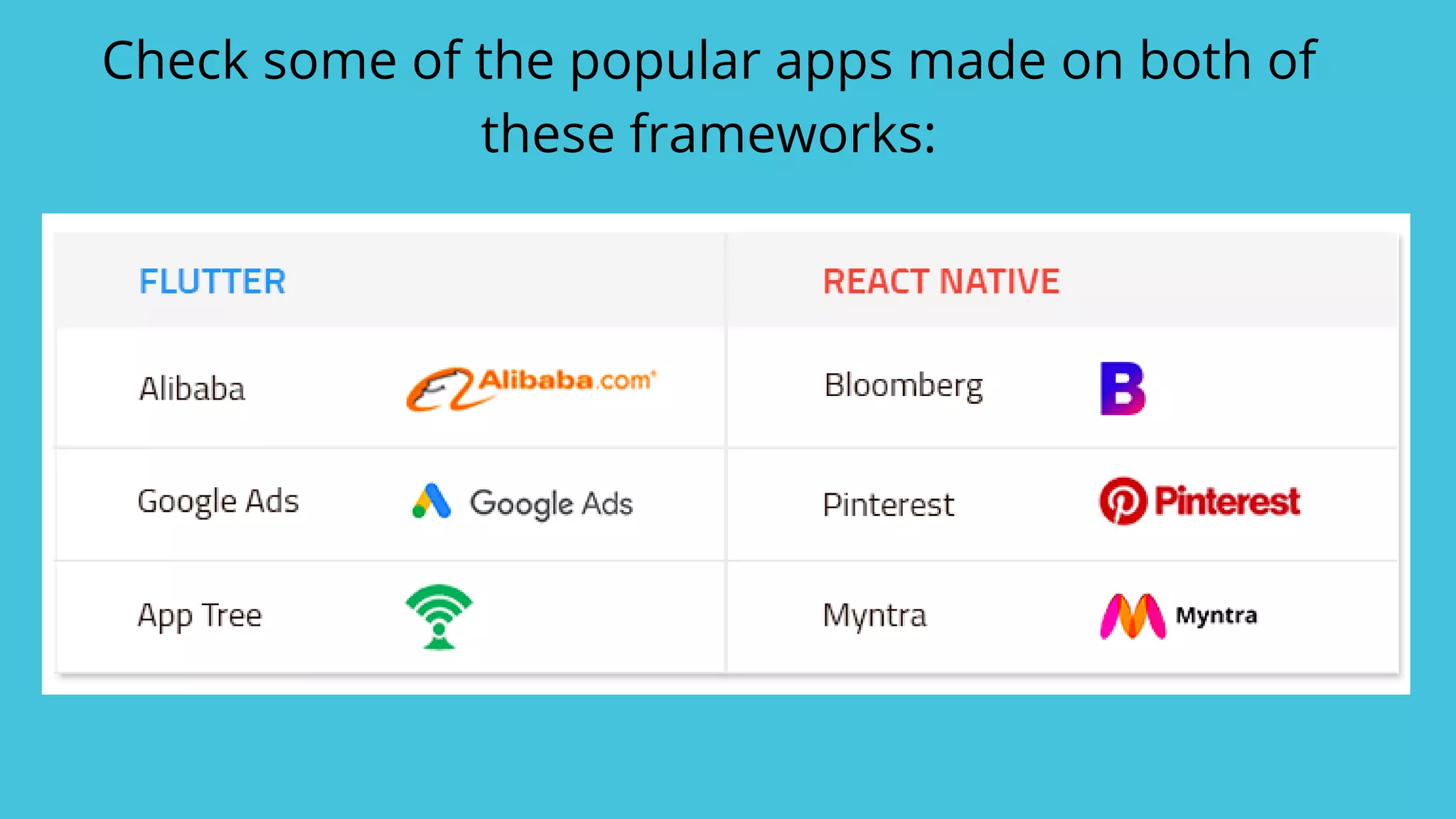 Check some of the popular apps made on both of these frameworks:

| FLUTTER | | REACT NATIVE | |
|---|---|---|---|
| Alibaba | Alibaba.com | Bloomberg | B |
| Google Ads | Google Ads | Pinterest | Pinterest |
| App Tree | | Myntra | Myntra |